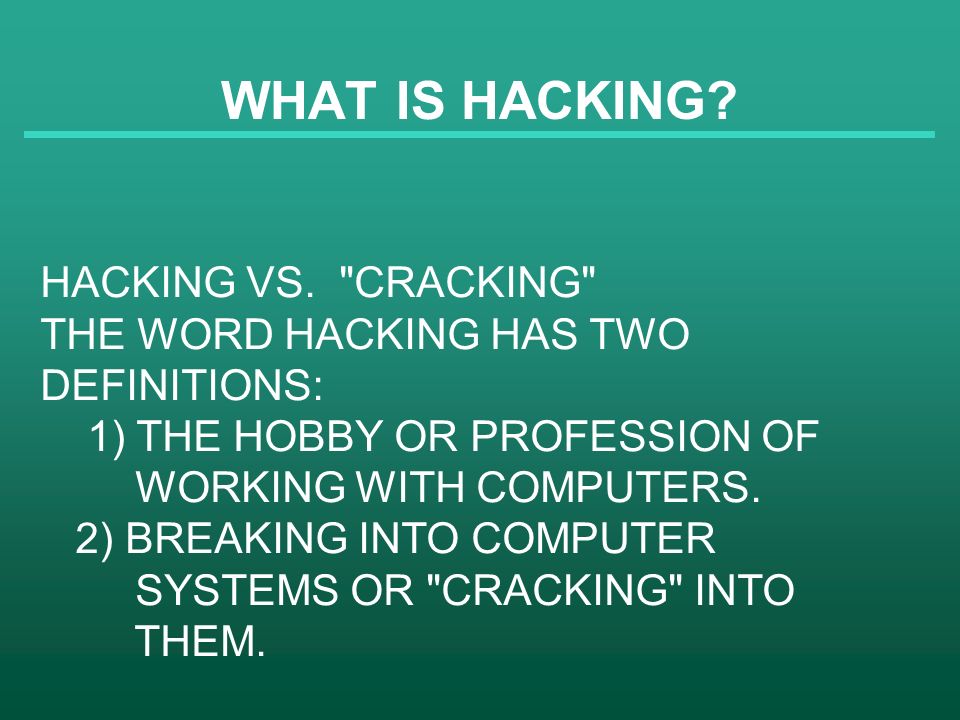 WHAT IS HACKING?

HACKING VS. "CRACKING"
THE WORD HACKING HAS TWO DEFINITIONS:
1) THE HOBBY OR PROFESSION OF WORKING WITH COMPUTERS.
2) BREAKING INTO COMPUTER SYSTEMS OR "CRACKING" INTO THEM.